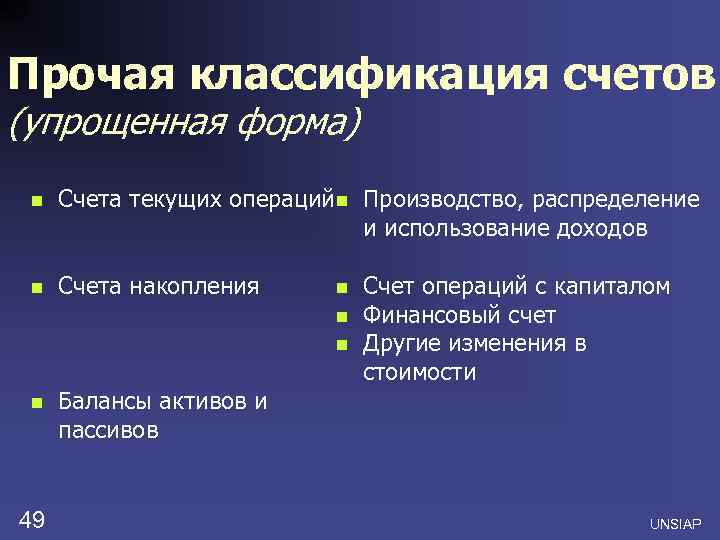 Прочая классификация счетов
(упрощенная форма)

- Счета текущих операций
- Счета накопления
- Балансы активов и пассивов

- Производство, распределение и использование доходов
- Счет операций с капиталом
- Финансовый счет
- Другие изменения в стоимости

49

UNSIAP